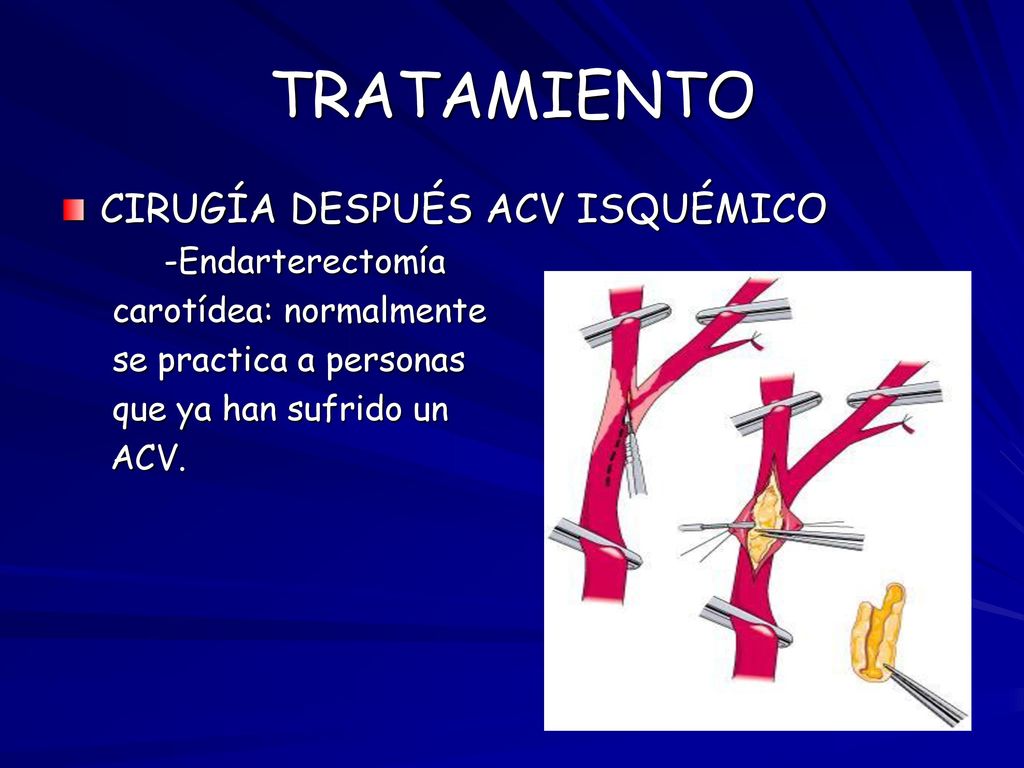 TRATAMIENTO

CIRUGÍA DESPUÉS ACV ISQUÉMICO

-Endarterectomía carotídea: normalmente se practica a personas que ya han sufrido un ACV.